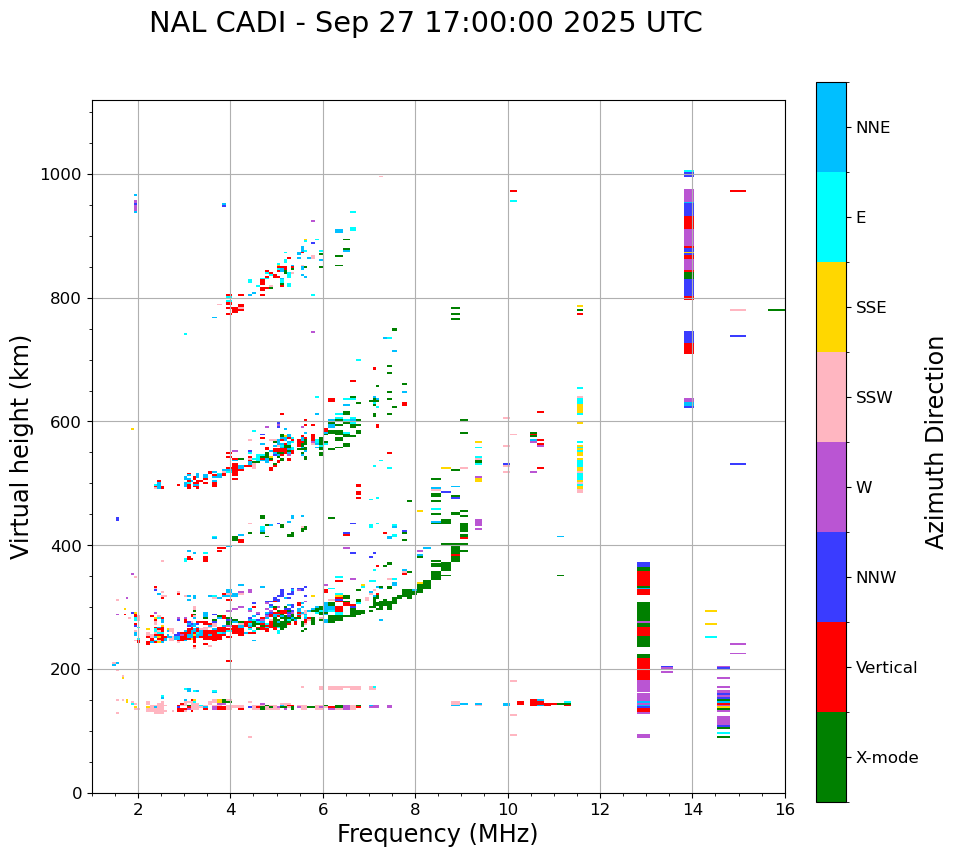 NAL CADI - Sep 27 17:00:00 2025 UTC

Virtual height (km)

1000
800
600
400
200
0

2
4
6
8
10
12
14
16

Frequency (MHz)

NNE
E
SSE
SSW
W
NNW
Vertical
X-mode

Azimuth Direction